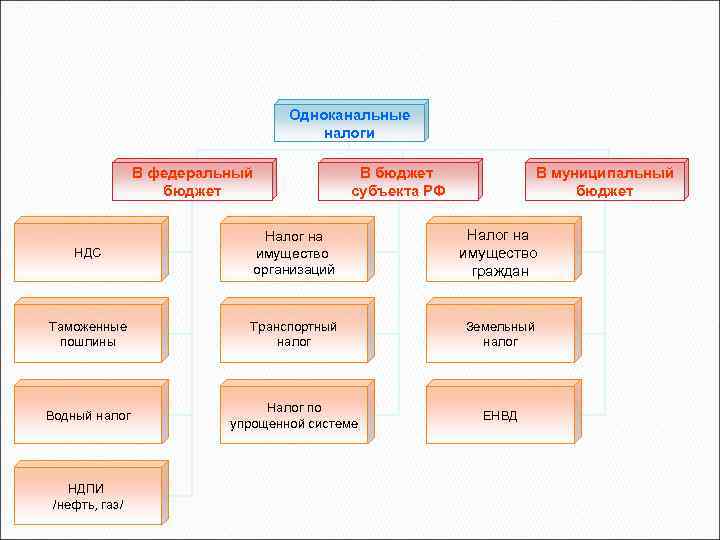 Одноканальные налоги

В федеральный бюджет

НДС

Таможенные пошлины

Водный налог

НДПИ /нефть, газ/

В бюджет субъекта РФ

Налог на имущество организаций

Транспортный налог

Налог по упрощенной системе

В муниципальный бюджет

Налог на имущество граждан

Земельный налог

ЕНВД